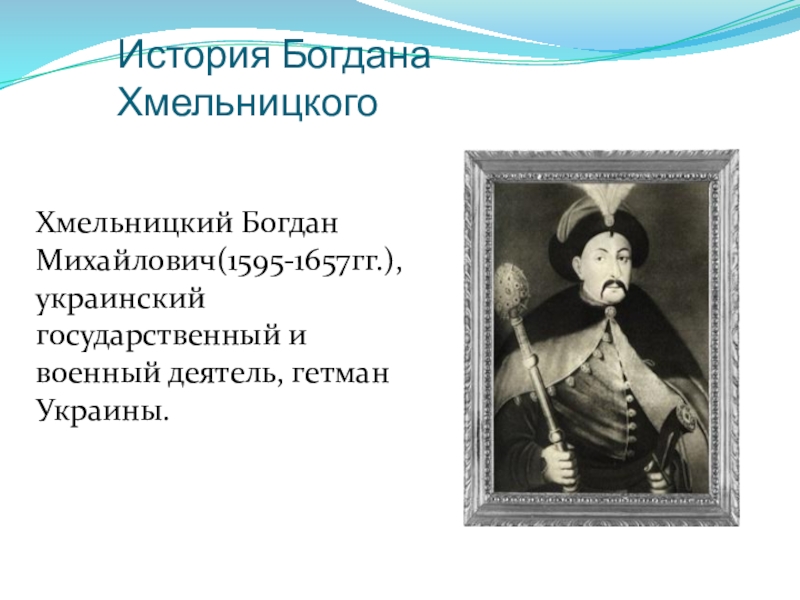 История Богдана Хмельницкого

Хмельницкий Богдан Михайлович(1595-1657гг.), украинский государственный и военный деятель, гетман Украины.